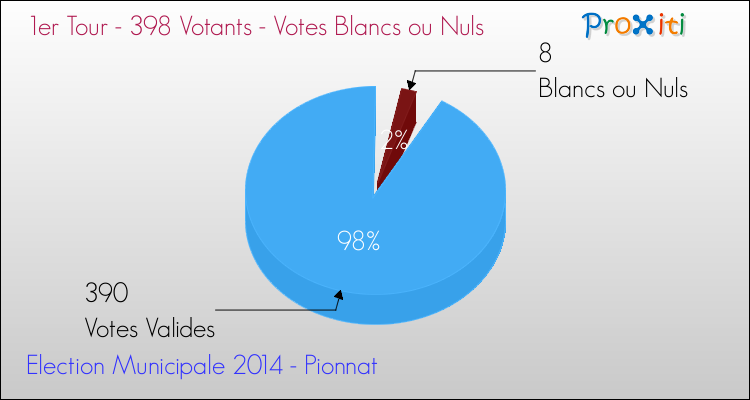 1er Tour - 398 Votants - Votes Blancs ou Nuls

Proxiti

8
Blancs ou Nuls

2%

98%

390
Votes Valides

Election Municipale 2014 - Pionnat